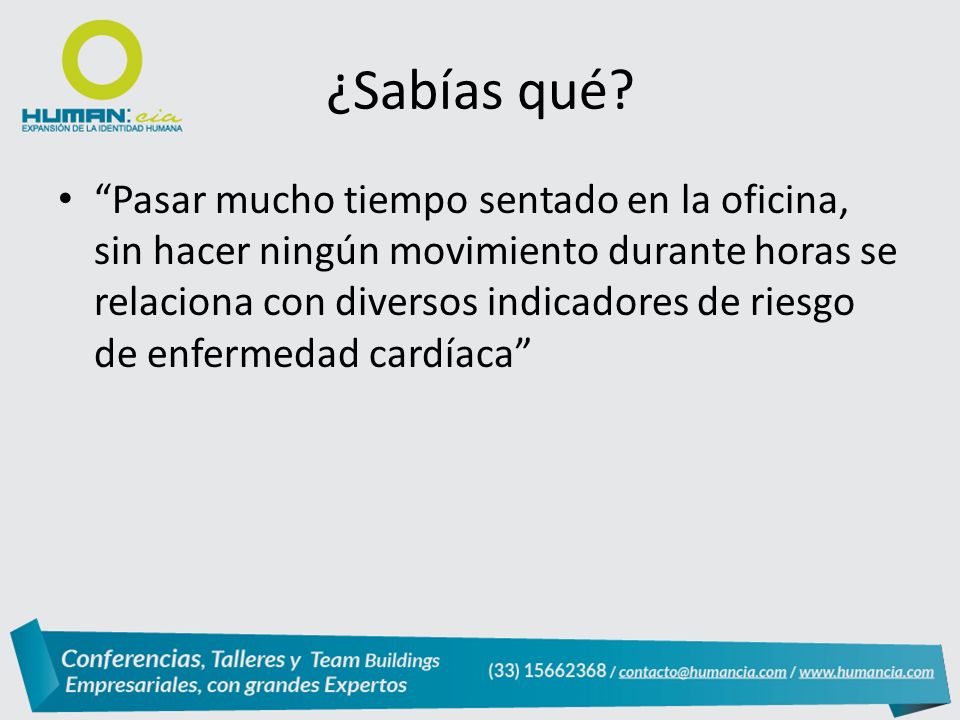 HUMAN:cia
EXPANSIÓN DE LA IDENTIDAD HUMANA

¿Sabías qué?

• “Pasar mucho tiempo sentado en la oficina, sin hacer ningún movimiento durante horas se relaciona con diversos indicadores de riesgo de enfermedad cardíaca”

Conferencias, Talleres y Team Buildings Empresariales, con grandes Expertos

(33) 15662368 / contacto@humancia.com / www.humancia.com